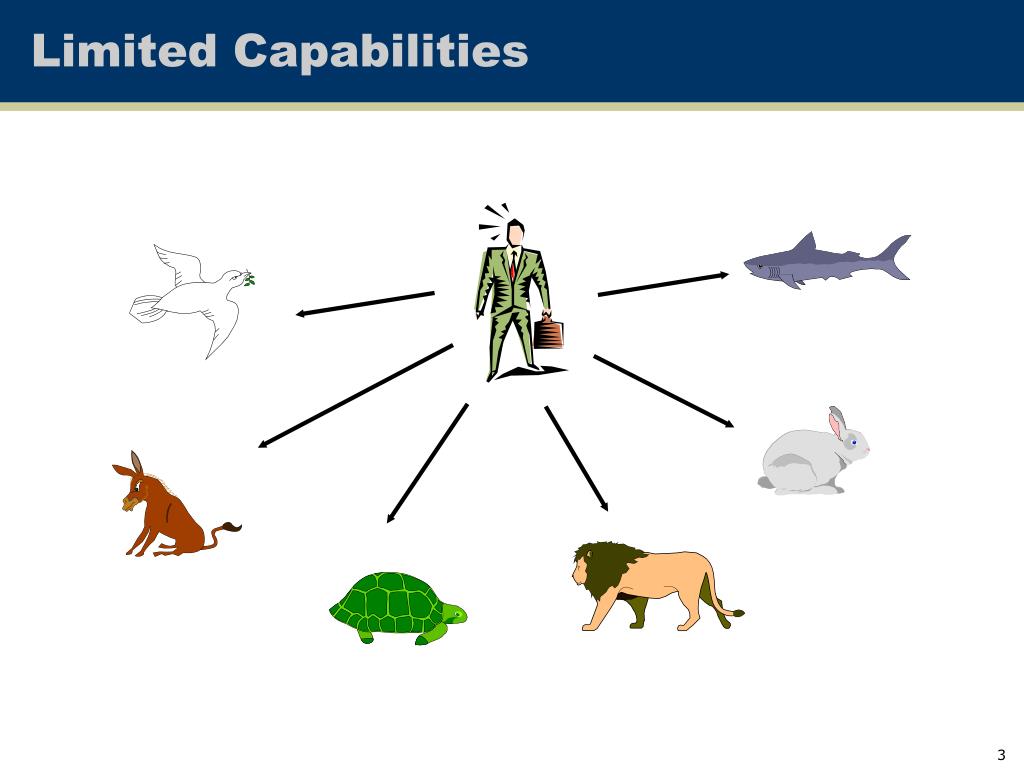 Limited Capabilities

3